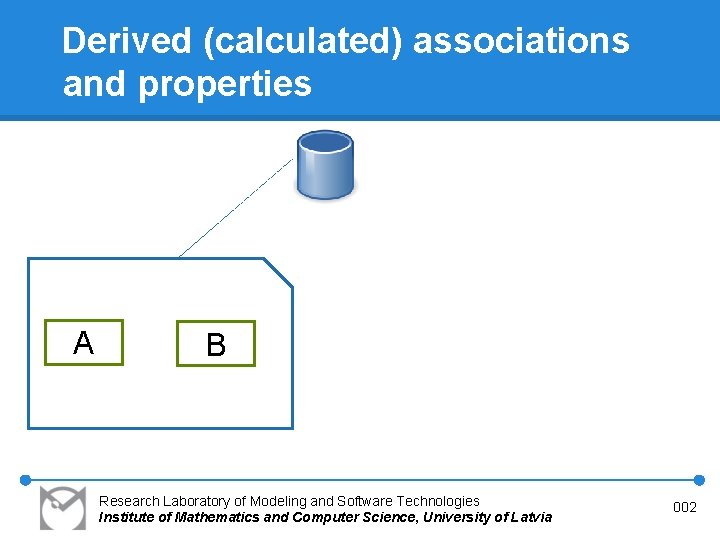 Derived (calculated) associations and properties

A

B

Research Laboratory of Modeling and Software Technologies
Institute of Mathematics and Computer Science, University of Latvia

002